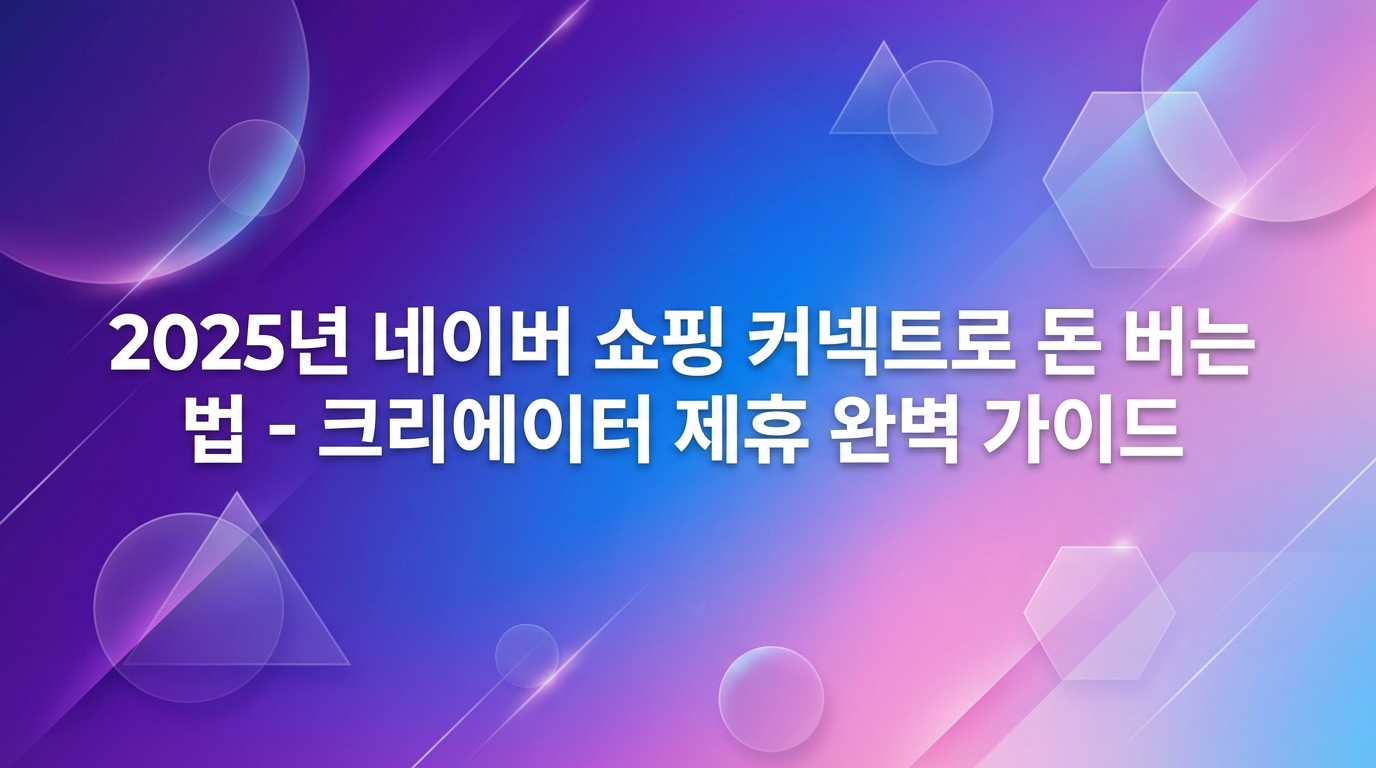 2025년 네이버 쇼핑 커넥트로 돈 버는 법 - 크리에이터 제휴 완벽 가이드